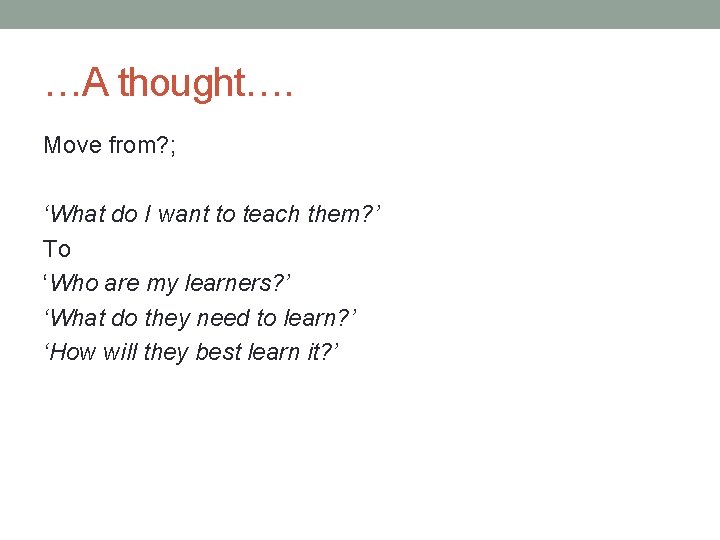 …A thought.…

Move from?;

‘What do I want to teach them?’
To
‘Who are my learners?’
‘What do they need to learn?’
‘How will they best learn it?’